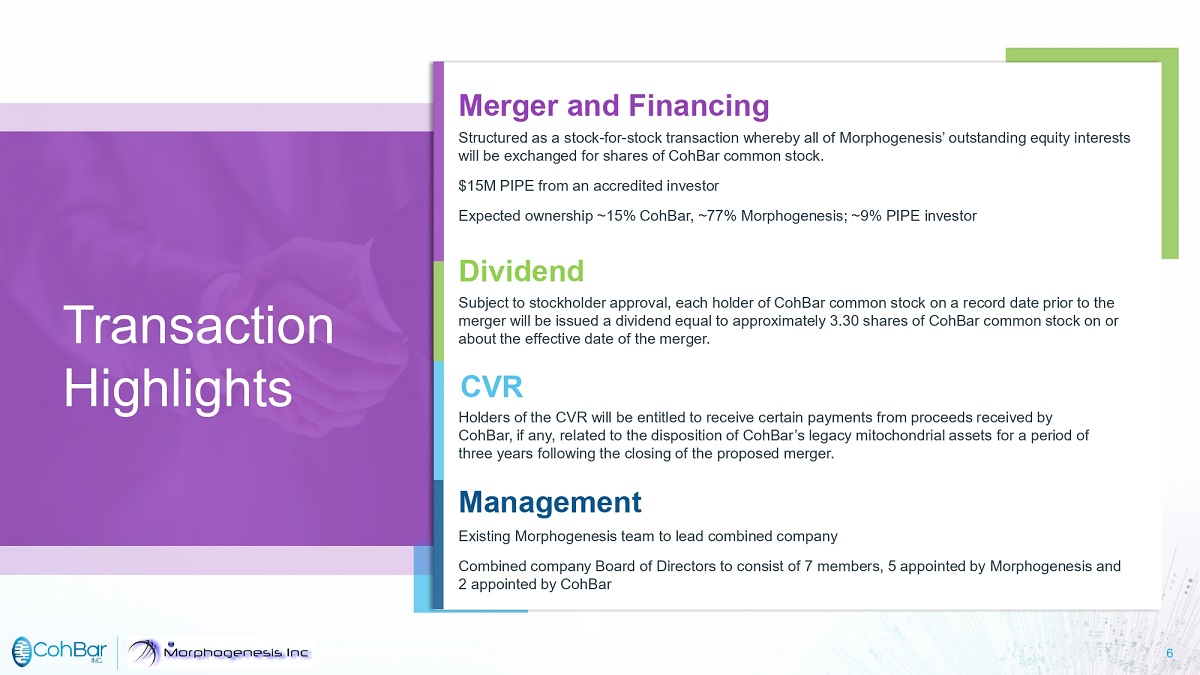 Transaction Highlights

Merger and Financing

Structured as a stock-for-stock transaction whereby all of Morphogenesis' outstanding equity interests will be exchanged for shares of CohBar common stock.

$15M PIPE from an accredited investor

Expected ownership ~15% CohBar, ~77% Morphogenesis; ~9% PIPE investor

Dividend

Subject to stockholder approval, each holder of CohBar common stock on a record date prior to the merger will be issued a dividend equal to approximately 3.30 shares of CohBar common stock on or about the effective date of the merger.

CVR

Holders of the CVR will be entitled to receive certain payments from proceeds received by CohBar, if any, related to the disposition of CohBar's legacy mitochondrial assets for a period of three years following the closing of the proposed merger.

Management

Existing Morphogenesis team to lead combined company

Combined company Board of Directors to consist of 7 members, 5 appointed by Morphogenesis and 2 appointed by CohBar

CohBar INC.

Morphogenesis Inc

6